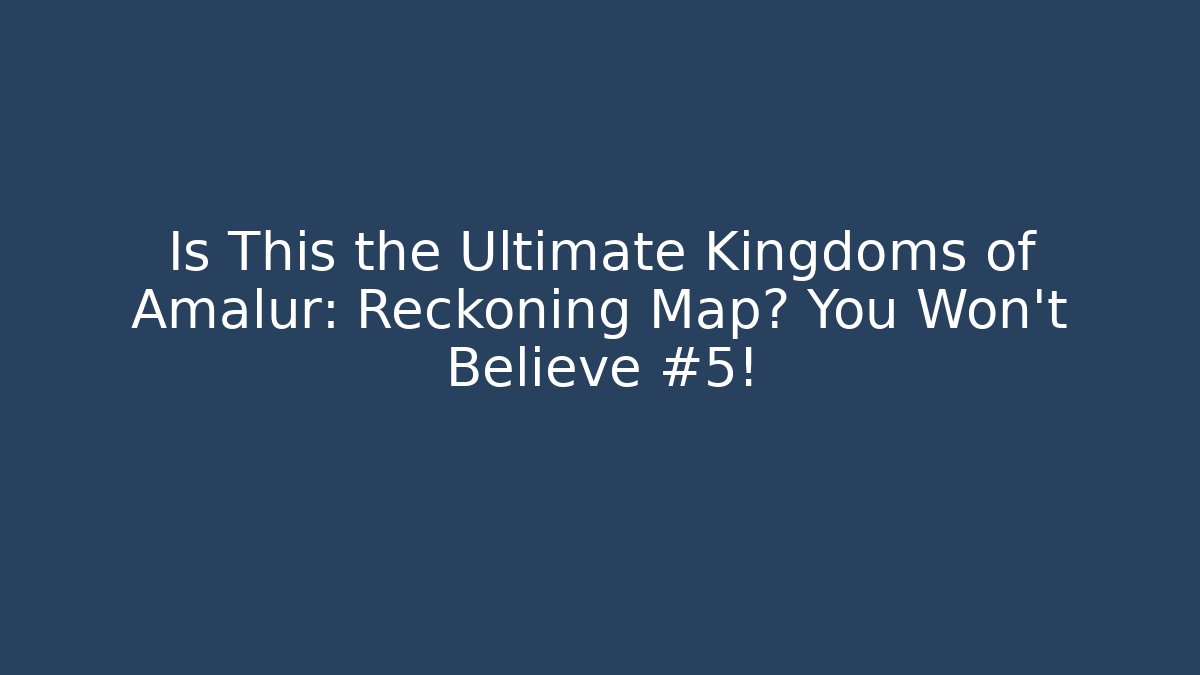 Is This the Ultimate Kingdoms of Amalur: Reckoning Map? You Won't Believe #5!